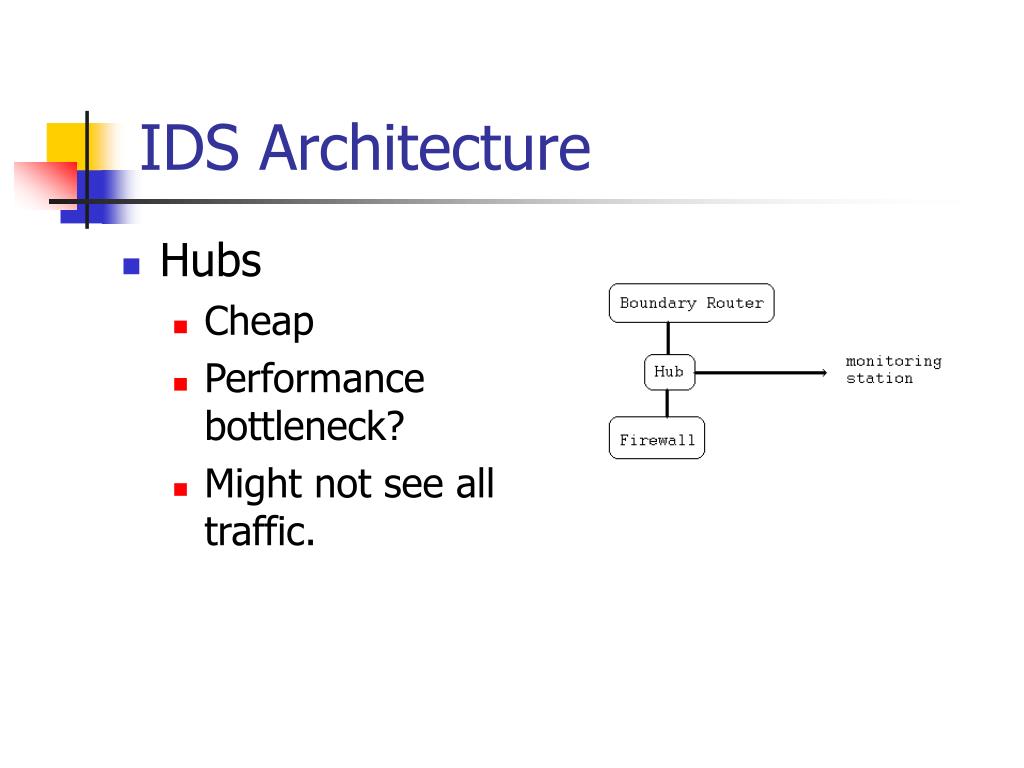 IDS Architecture

Hubs

Cheap

Performance bottleneck?

Might not see all traffic.

Boundary Router

Hub

monitoring station

Firewall